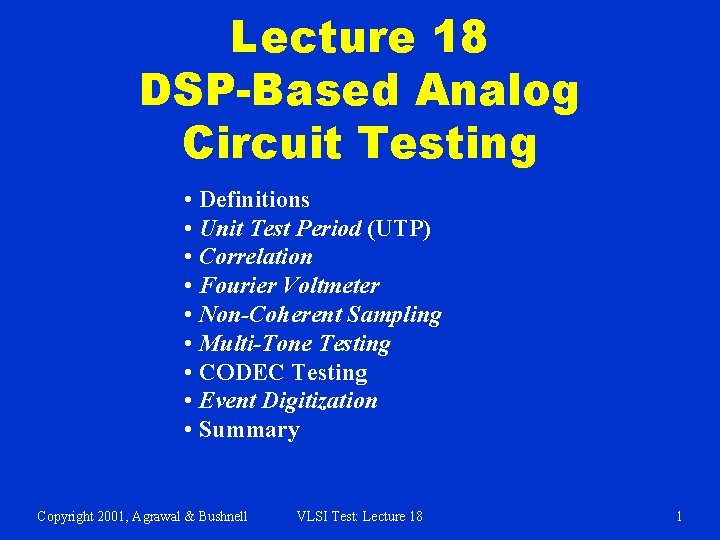 Lecture 18
DSP-Based Analog Circuit Testing

• Definitions
• Unit Test Period (UTP)
• Correlation
• Fourier Voltmeter
• Non-Coherent Sampling
• Multi-Tone Testing
• CODEC Testing
• Event Digitization
• Summary

Copyright 2001, Agrawal & Bushnell VLSI Test: Lecture 18 1